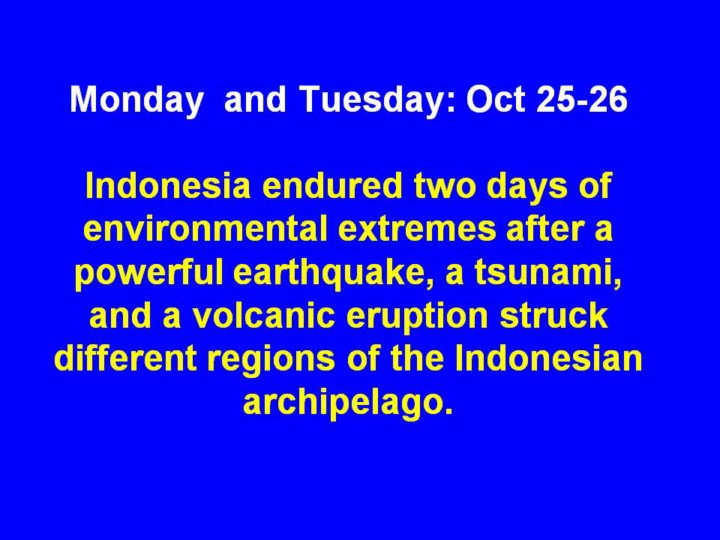 Monday and Tuesday: Oct 25-26

Indonesia endured two days of environmental extremes after a powerful earthquake, a tsunami, and a volcanic eruption struck different regions of the Indonesian archipelago.